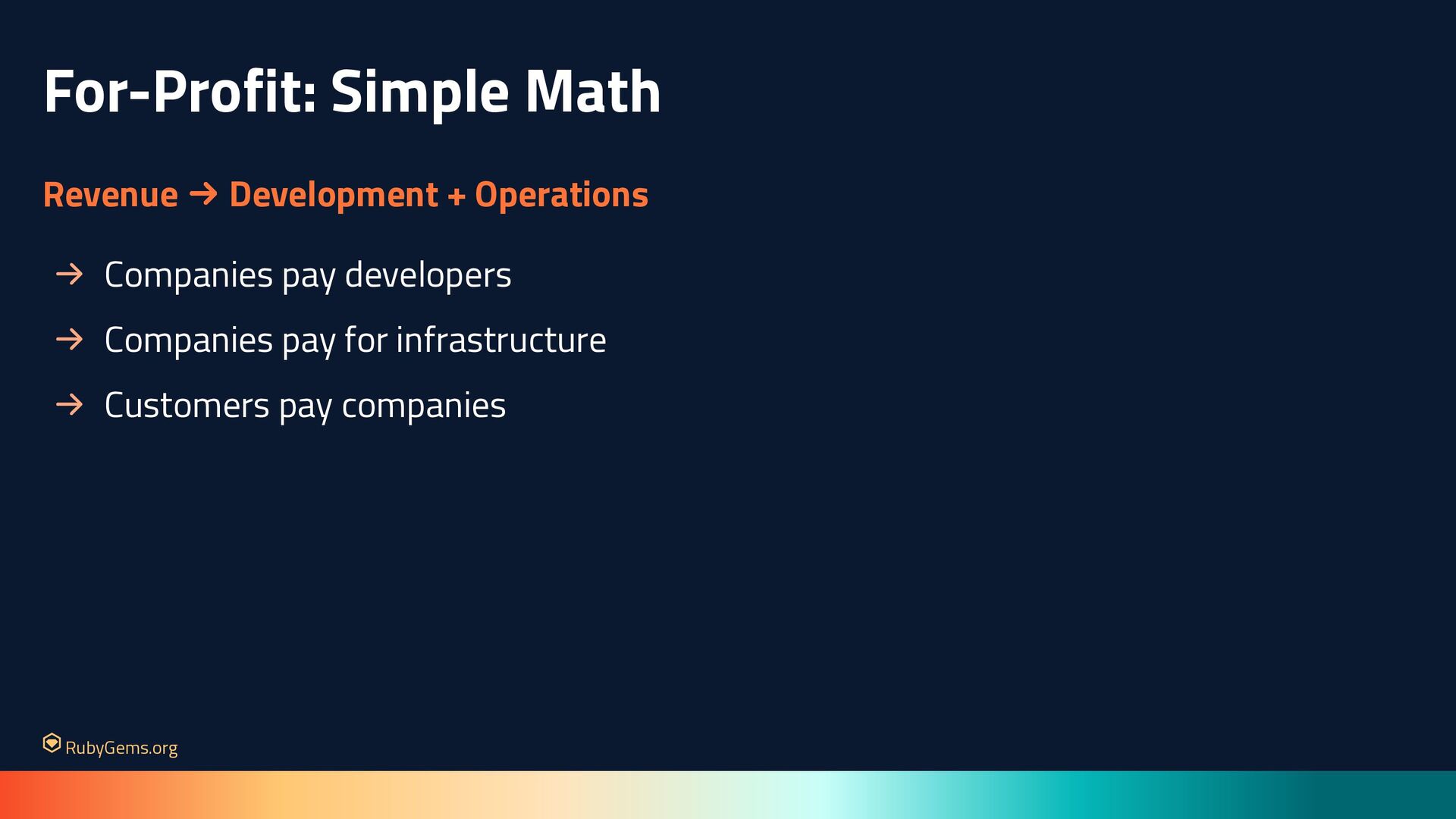 For-Profit: Simple Math

Revenue → Development + Operations

→ Companies pay developers

→ Companies pay for infrastructure

→ Customers pay companies

RubyGems.org